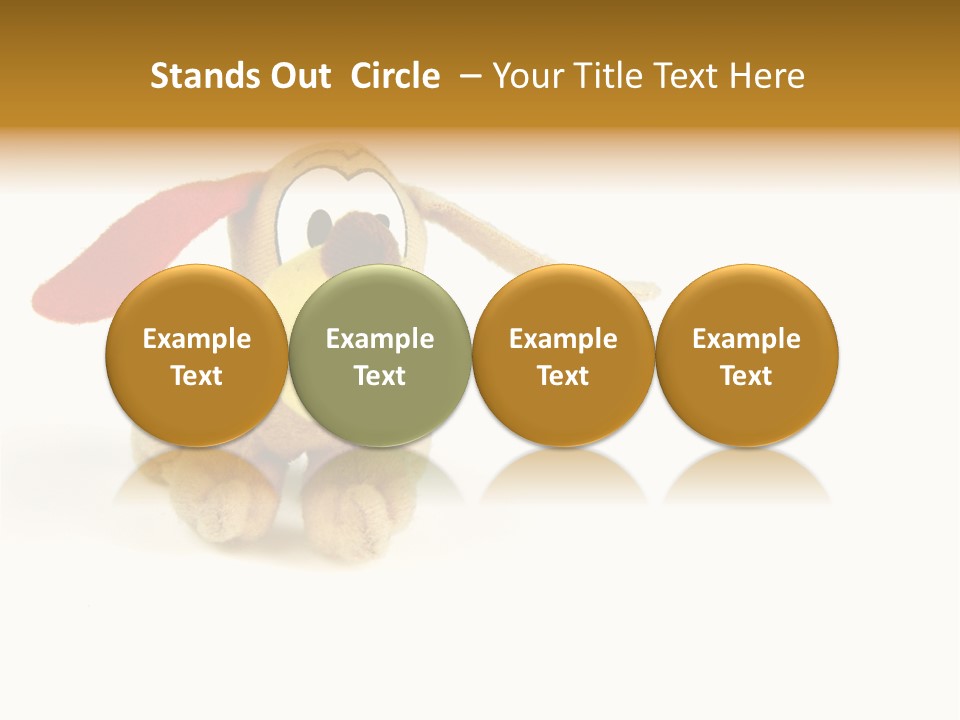 Stands Out Circle – Your Title Text Here

Example Text

Example Text

Example Text

Example Text